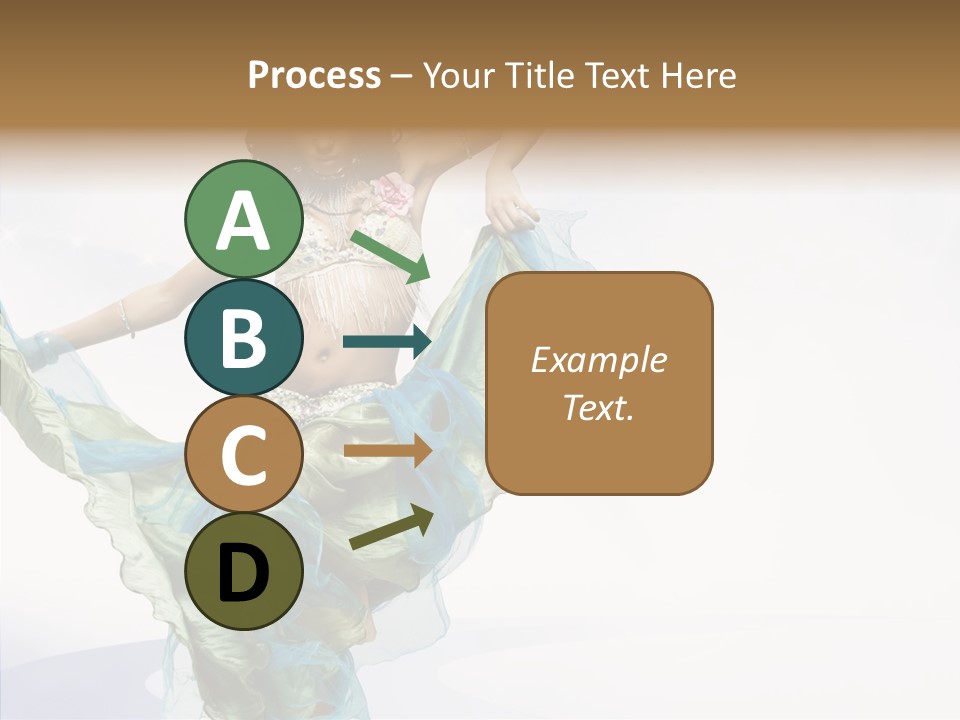 Process – Your Title Text Here

A

B

C

D

Example Text.